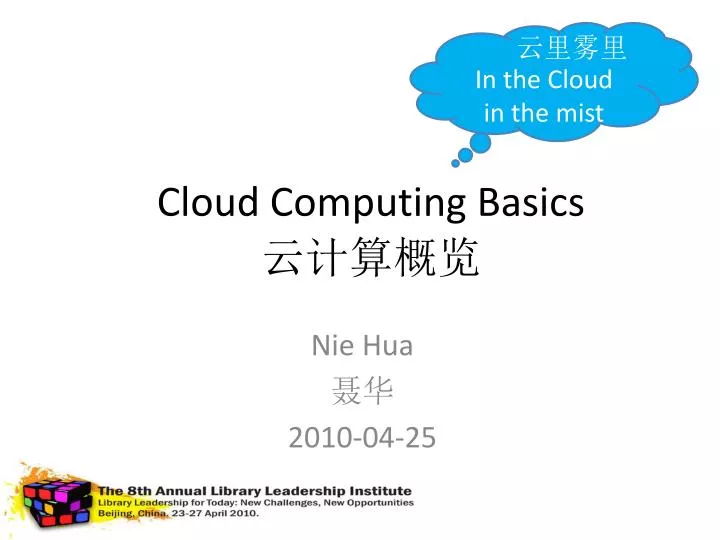 云里雾里
In the Cloud
in the mist

Cloud Computing Basics
云计算概览

Nie Hua
聂华
2010-04-25

The 8th Annual Library Leadership Institute
Library Leadership for Today: New Challenges, New Opportunities
Beijing, China, 23-27 April 2010.